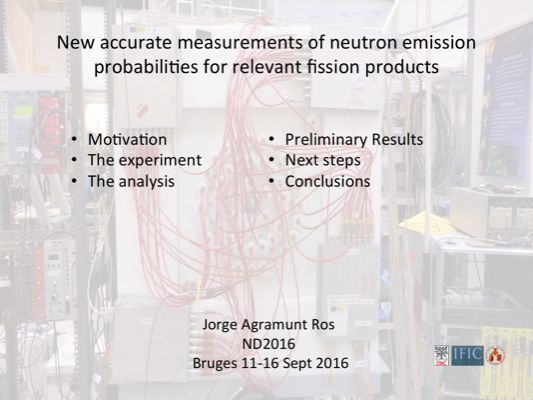 New accurate measurements of neutron emission probabilities for relevant fission products

• Motivation
• The experiment
• The analysis

• Preliminary Results
• Next steps
• Conclusions

Jorge Agramunt Ros
ND2016
Bruges 11-16 Sept 2016

IFIC